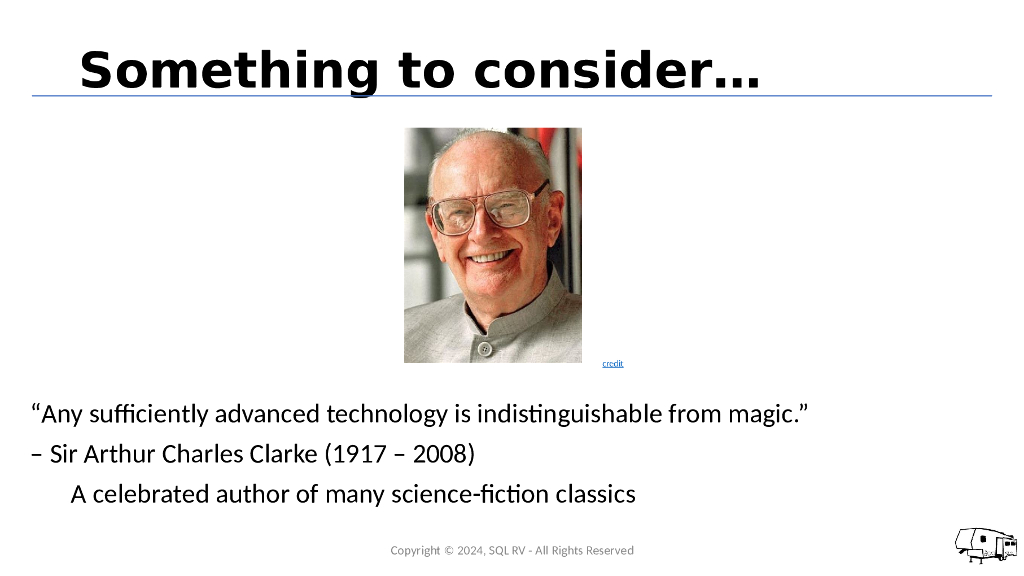 Something to consider…

credit

“Any sufficiently advanced technology is indistinguishable from magic.”

– Sir Arthur Charles Clarke (1917 – 2008)

A celebrated author of many science-fiction classics

Copyright © 2024, SQL RV - All Rights Reserved